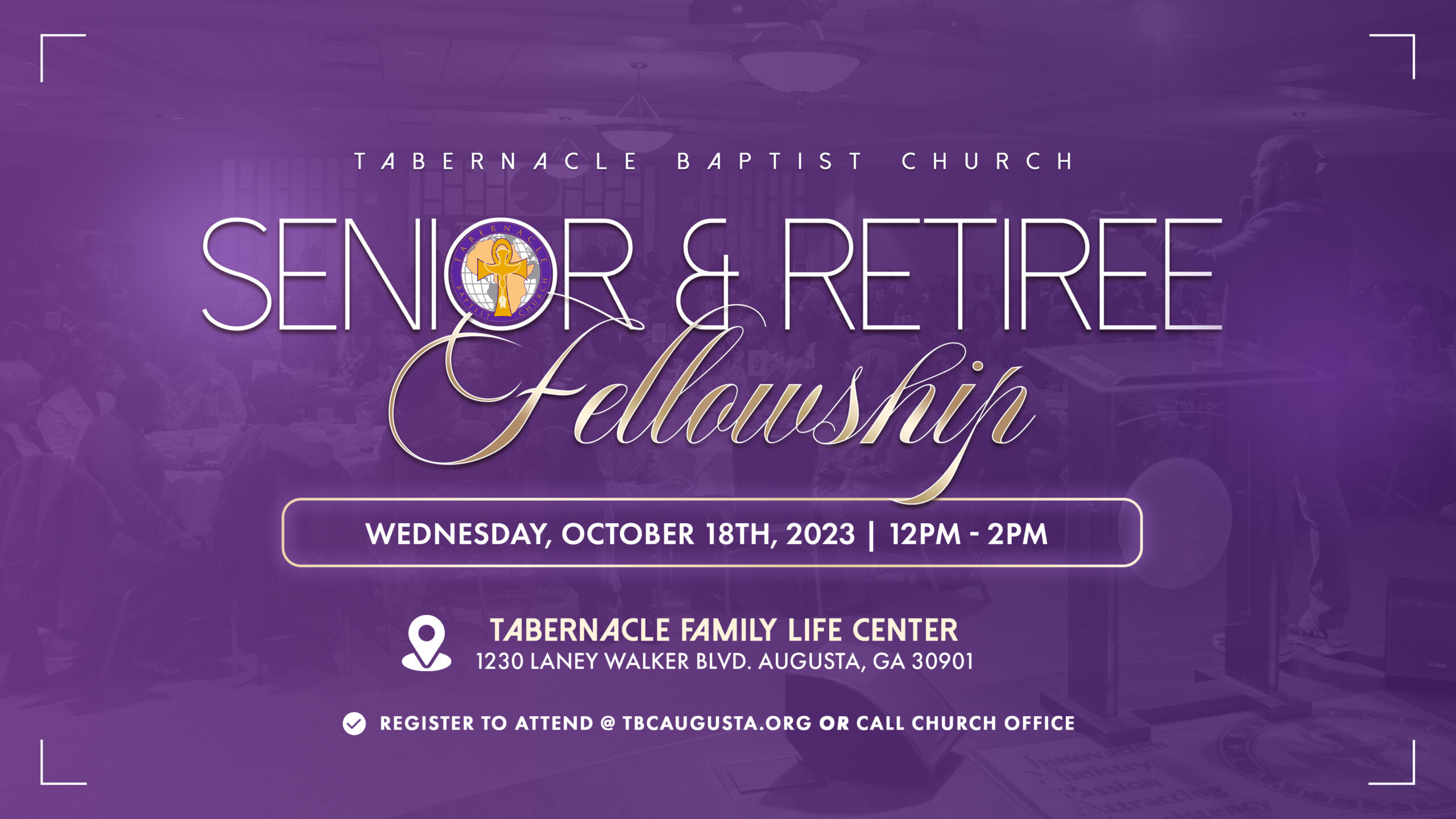 TABERNACLE BAPTIST CHURCH

SENIOR & RETIREE

TABERNACLE BAPTIST CHURCH

Fellowship

WEDNESDAY, OCTOBER 18TH, 2023 | 12PM - 2PM

TABERNACLE FAMILY LIFE CENTER
1230 LANEY WALKER BLVD. AUGUSTA, GA 30901

REGISTER TO ATTEND @ TBCAUGUSTA.ORG OR CALL CHURCH OFFICE